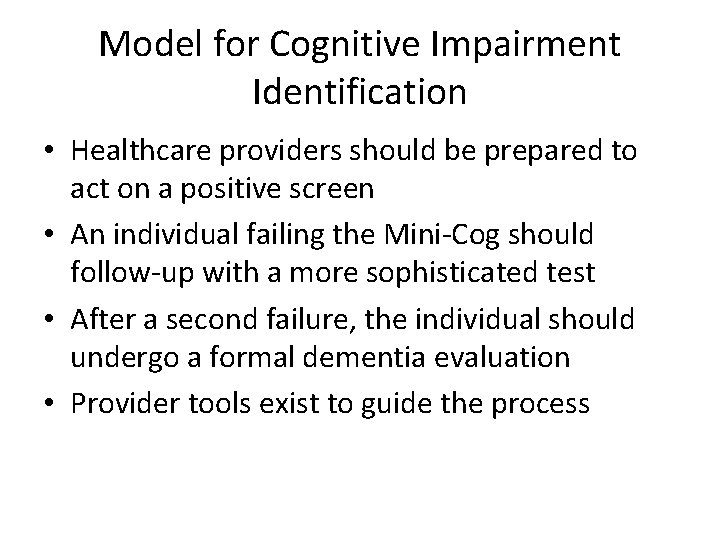 Model for Cognitive Impairment Identification

• Healthcare providers should be prepared to act on a positive screen
• An individual failing the Mini-Cog should follow-up with a more sophisticated test
• After a second failure, the individual should undergo a formal dementia evaluation
• Provider tools exist to guide the process